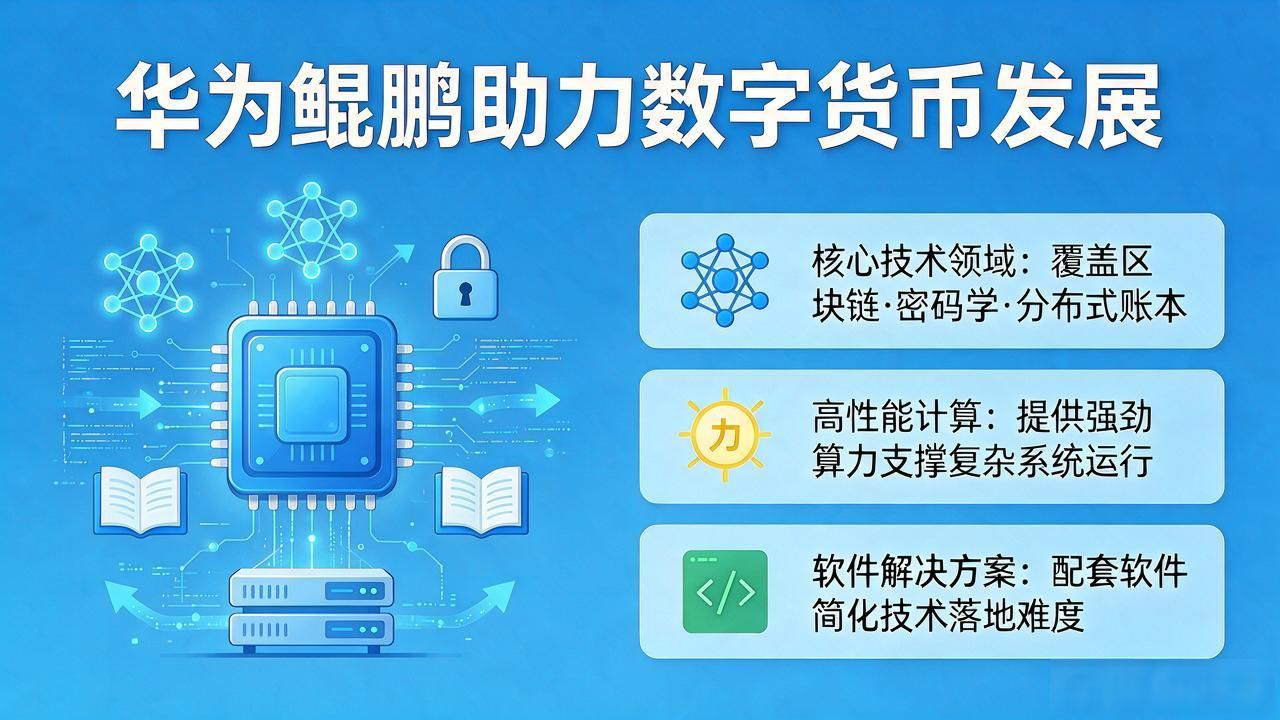 华为鲲鹏助力数字货币发展

核心技术领域：覆盖区块链·密码学·分布式账本

力

高性能计算：提供强劲算力支撑复杂系统运行

</>

软件解决方案：配套软件简化技术落地难度